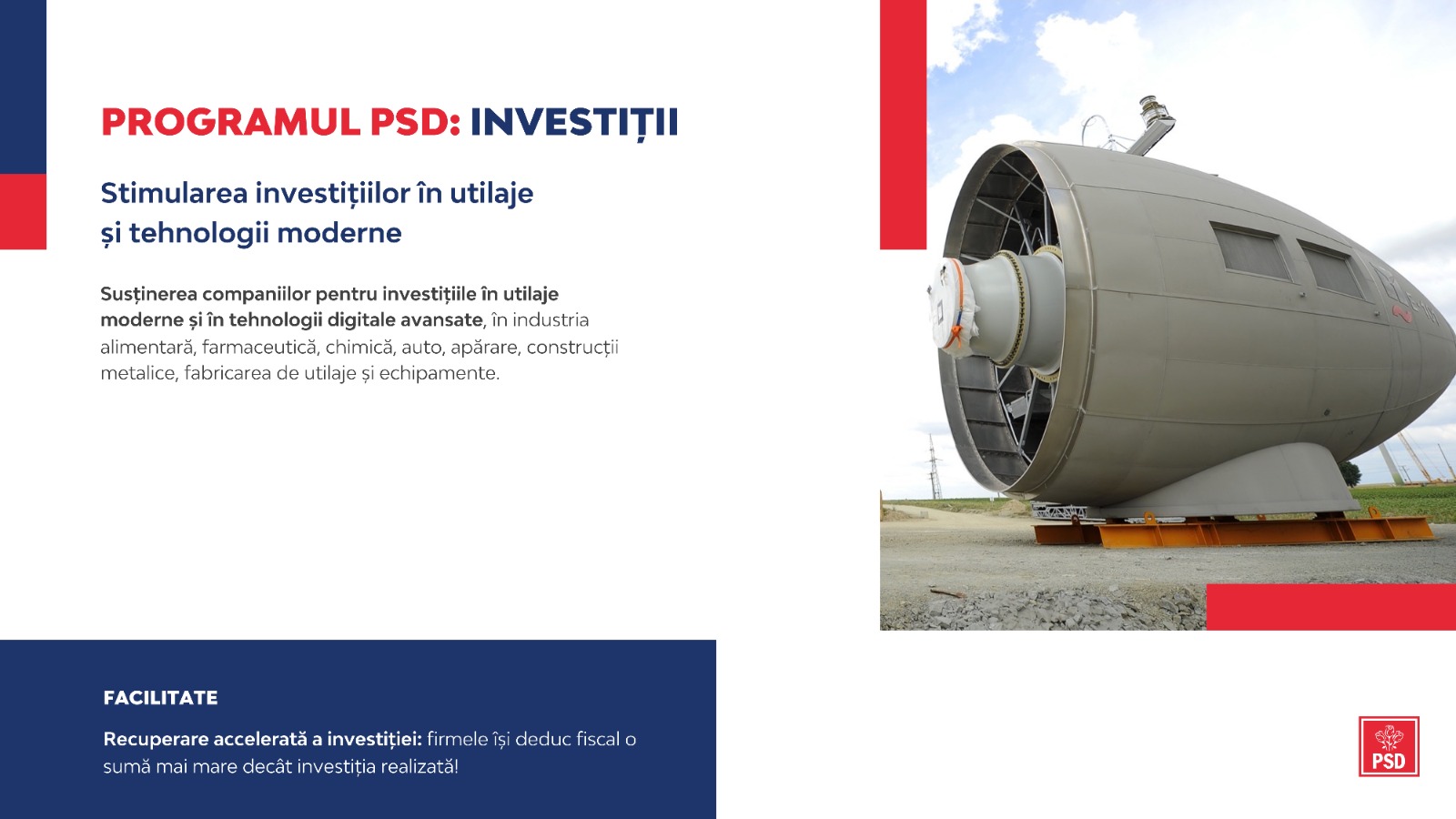 PROGRAMUL PSD: INVESTIȚII

Stimularea investițiilor în utilaje și tehnologii moderne

Susținerea companiilor pentru investițiile în utilaje moderne și în tehnologii digitale avansate, în industria alimentară, farmaceutică, chimică, auto, apărare, construcții metalice, fabricarea de utilaje și echipamente.

FACILITATE

Recuperare accelerată a investiției: firmele își deduc fiscal o sumă mai mare decât investiția realizată!

PSD